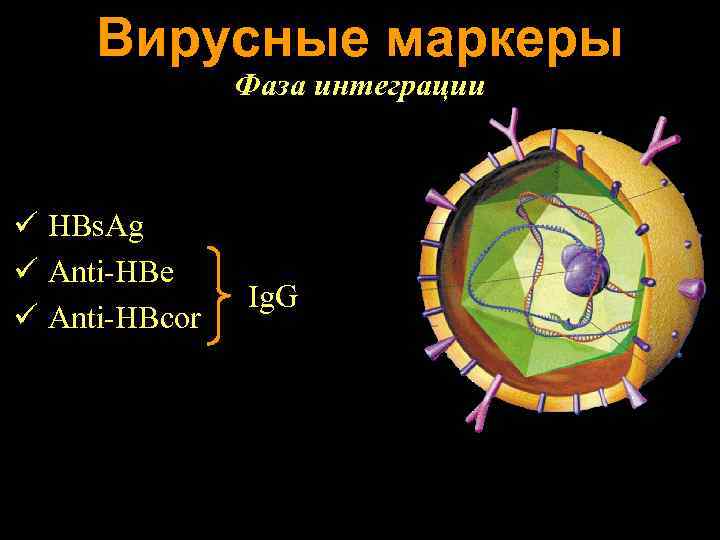 Вирусные маркеры

Фаза интеграции

✓ HBsAg
✓ Anti-HBe
✓ Anti-HBcor

IgG